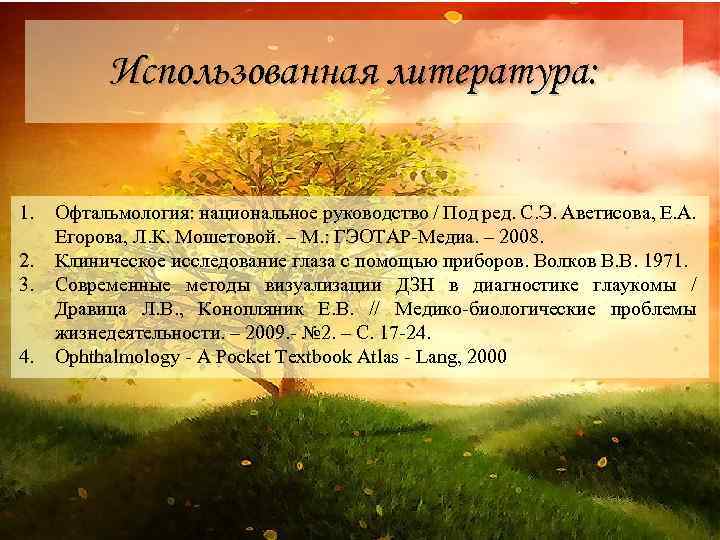 Использованная литература:

1. Офтальмология: национальное руководство / Под ред. С.Э. Аветисова, Е.А. Егорова, Л.К. Мошетовой. – М.: ГЭОТАР-Медиа. – 2008.
2. Клиническое исследование глаза с помощью приборов. Волков В.В. 1971.
3. Современные методы визуализации ДЗН в диагностике глаукомы / Дравица Л.В., Конопляник Е.В. // Медико-биологические проблемы жизнедеятельности. – 2009.- №2. – С. 17-24.
4. Ophthalmology - A Pocket Textbook Atlas - Lang, 2000